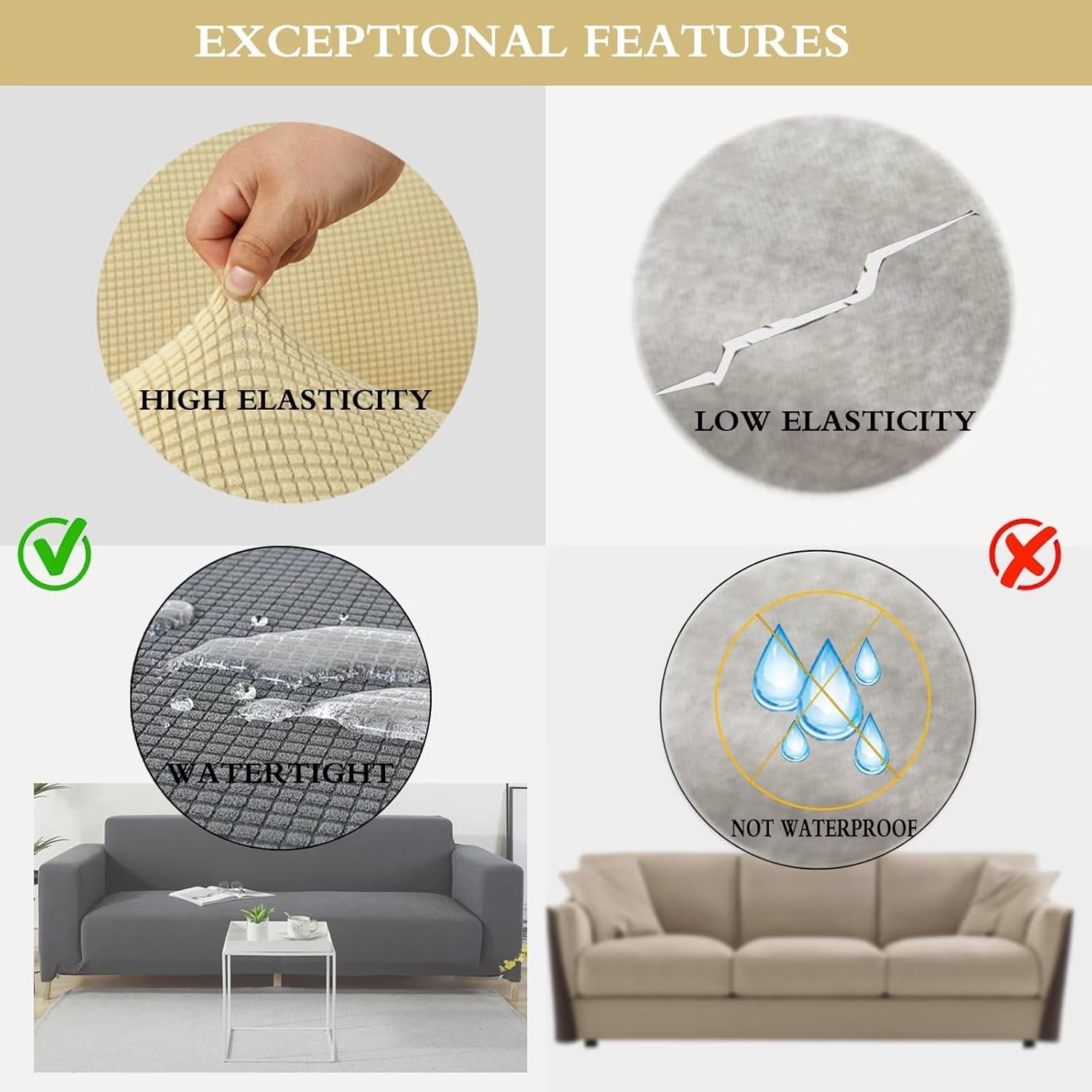 EXCEPTIONAL FEATURES

HIGH ELASTICITY

LOW ELASTICITY

WATERTIGHT

NOT WATERPROOF